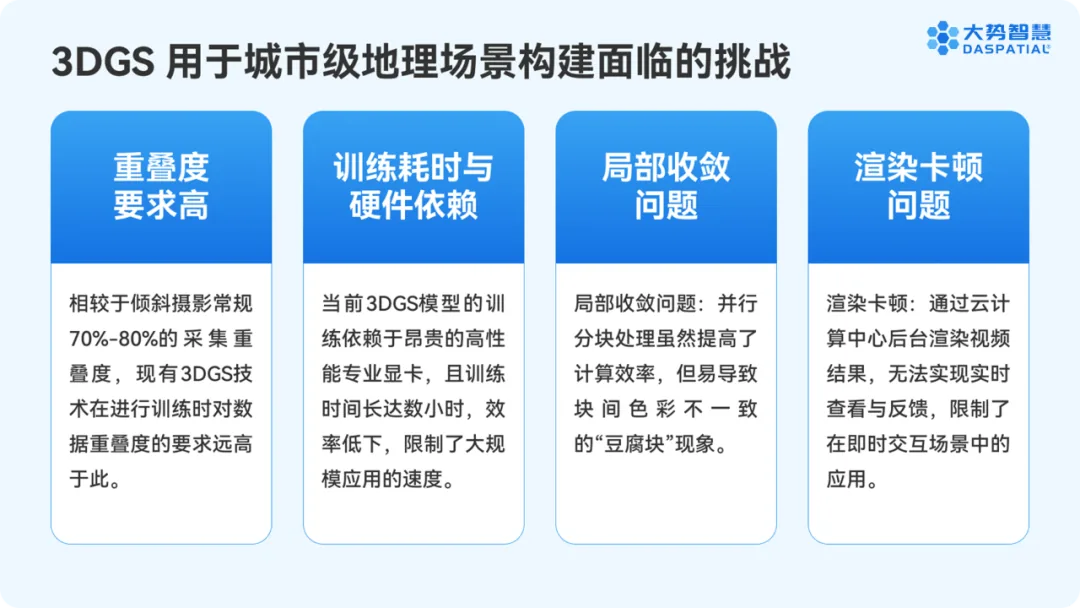 3DGS 用于城市级地理场景构建面临的挑战

大势智慧
DASPATIAL

重叠度要求高

相较于倾斜摄影常规70%-80%的采集重叠度，现有3DGS技术在进行训练时对数据重叠度的要求远高于此。

训练耗时与硬件依赖

当前3DGS模型的训练依赖于昂贵的高性能专业显卡，且训练时间长达数小时，效率低下，限制了大规模应用的速度。

局部收敛问题

局部收敛问题：并行分块处理虽然提高了计算效率，但易导致块间色彩不一致的“豆腐块”现象。

渲染卡顿问题

渲染卡顿：通过云计算中心后台渲染视频结果，无法实现实时查看与反馈，限制了在即时交互场景中的应用。